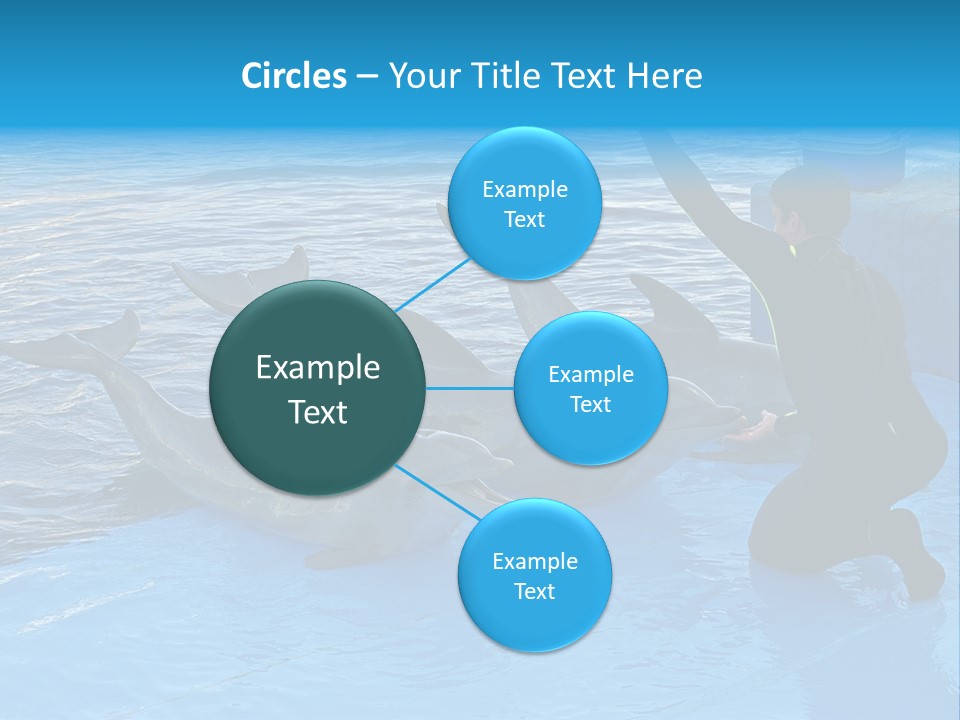 Circles – Your Title Text Here

Example Text

Example Text

Example Text

Example Text